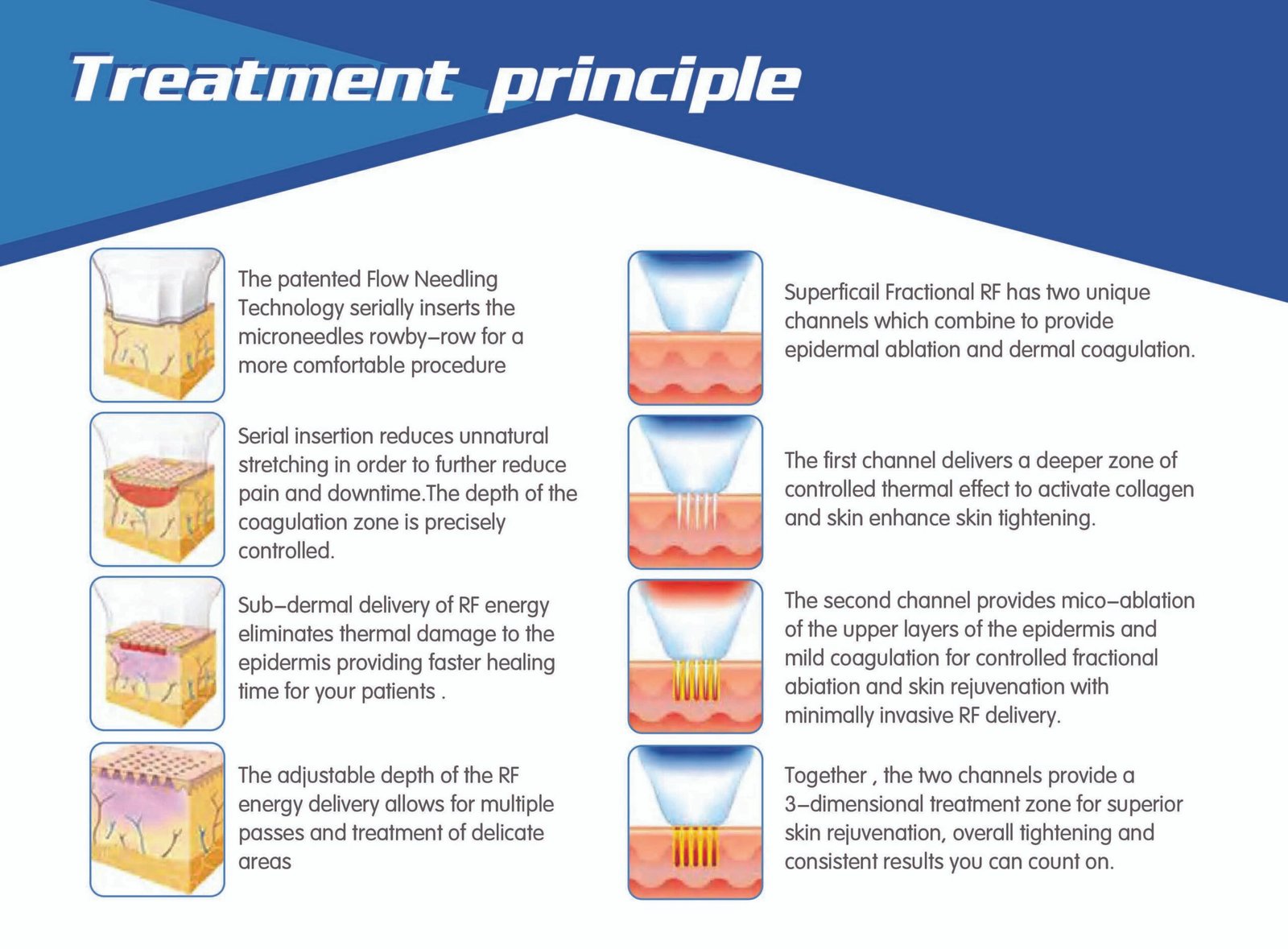 Treatment principle

The patented Flow Needling Technology serially inserts the microneedles rowby–row for a more comfortable procedure

Serial insertion reduces unnatural stretching in order to further reduce pain and downtime.The depth of the coagulation zone is precisely controlled.

Sub–dermal delivery of RF energy eliminates thermal damage to the epidermis providing faster healing time for your patients .

The adjustable depth of the RF energy delivery allows for multiple passes and treatment of delicate areas

Superficail Fractional RF has two unique channels which combine to provide epidermal ablation and dermal coagulation.

The first channel delivers a deeper zone of controlled thermal effect to activate collagen and skin enhance skin tightening.

The second channel provides mico–ablation of the upper layers of the epidermis and mild coagulation for controlled fractional abiation and skin rejuvenation with minimally invasive RF delivery.

Together , the two channels provide a 3–dimensional treatment zone for superior skin rejuvenation, overall tightening and consistent results you can count on.